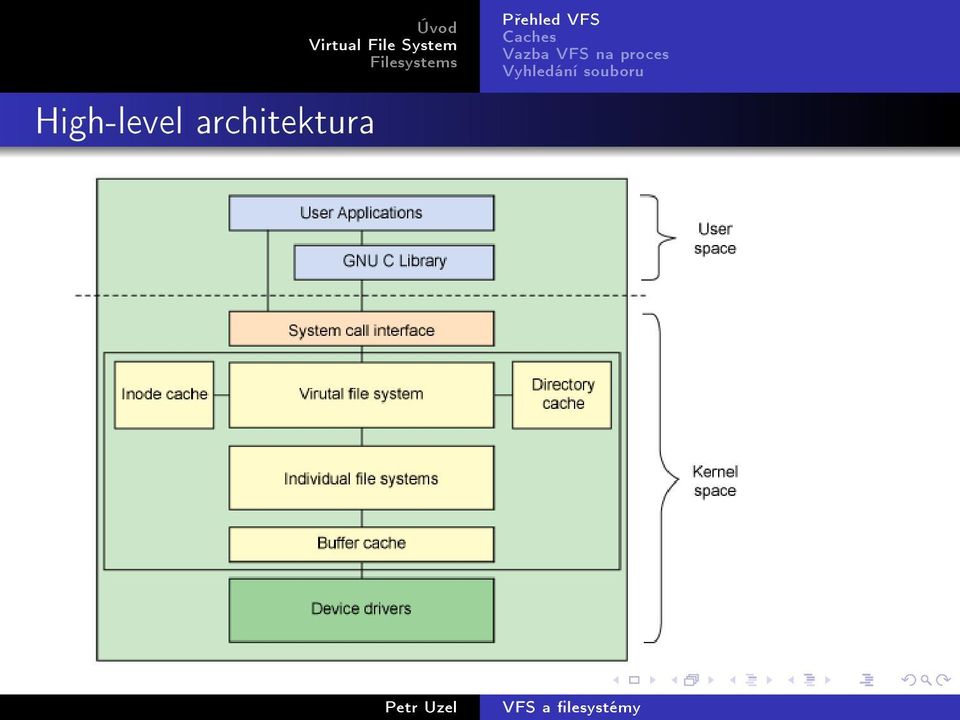 Úvod
Virtual File System
Filesystems

Přehled VFS
Caches
Vazba VFS na proces
Vyhledání souboru

High-level architektura

User Applications
GNU C Library
User space
System call interface
Inode cache
Virutal file system
Directory cache
Individual file systems
Buffer cache
Device drivers
Kernel space

Petr Uzel
VFS a filesystémy